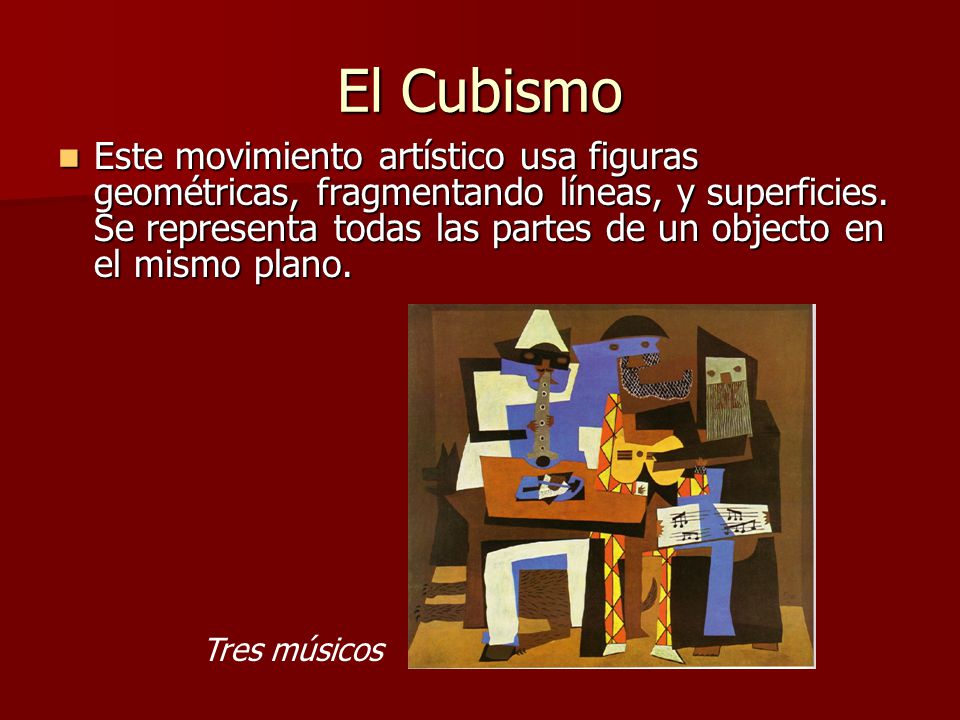 El Cubismo

Este movimiento artístico usa figuras geométricas, fragmentando líneas, y superficies. Se representa todas las partes de un objecto en el mismo plano.

Tres músicos